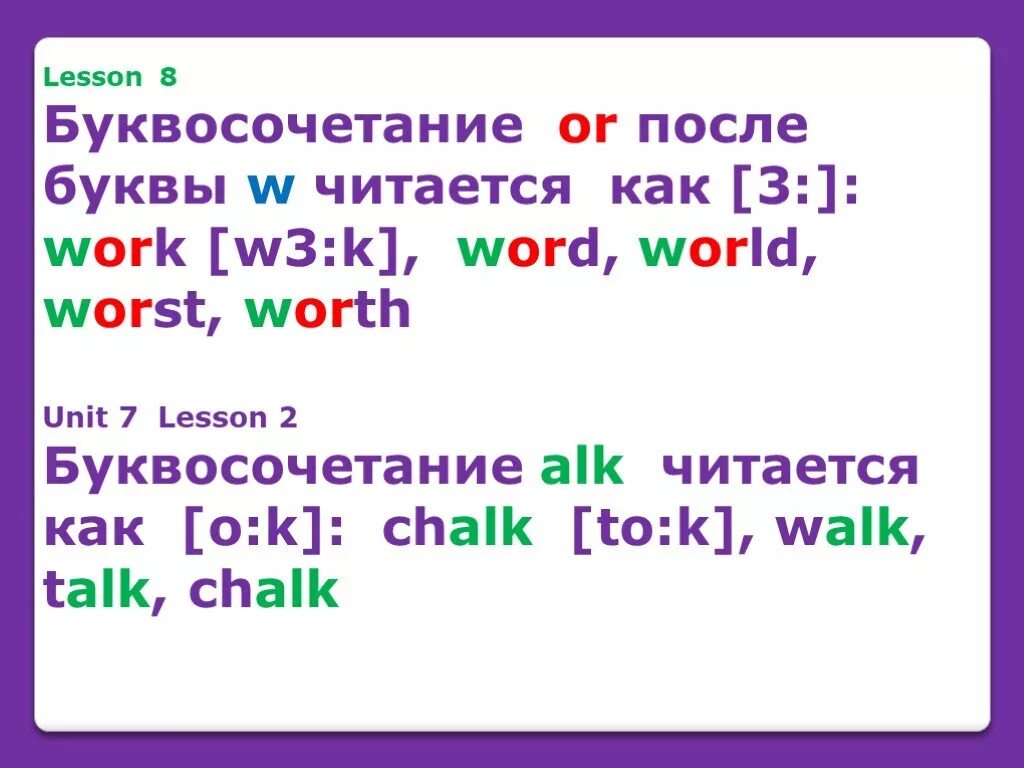 Lesson 8
Буквосочетание or после буквы w читается как [3:]: work [w3:k], word, world, worst, worth

Unit 7 Lesson 2
Буквосочетание alk читается как [o:k]: chalk [to:k], walk, talk, chalk